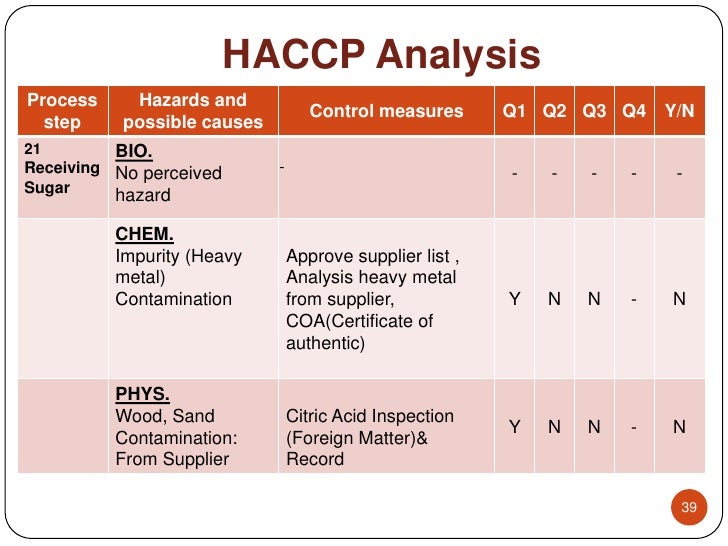 HACCP Analysis

| Process step | Hazards and possible causes | Control measures | Q1 | Q2 | Q3 | Q4 | Y/N |
|---|---|---|---|---|---|---|---|
| 21 Receiving Sugar | BIO. No perceived hazard | - | - | - | - | - | - |
| | CHEM. Impurity (Heavy metal) Contamination | Approve supplier list , Analysis heavy metal from supplier, COA(Certificate of authentic) | Y | N | N | - | N |
| | PHYS. Wood, Sand Contamination: From Supplier | Citric Acid Inspection (Foreign Matter)& Record | Y | N | N | - | N |

39